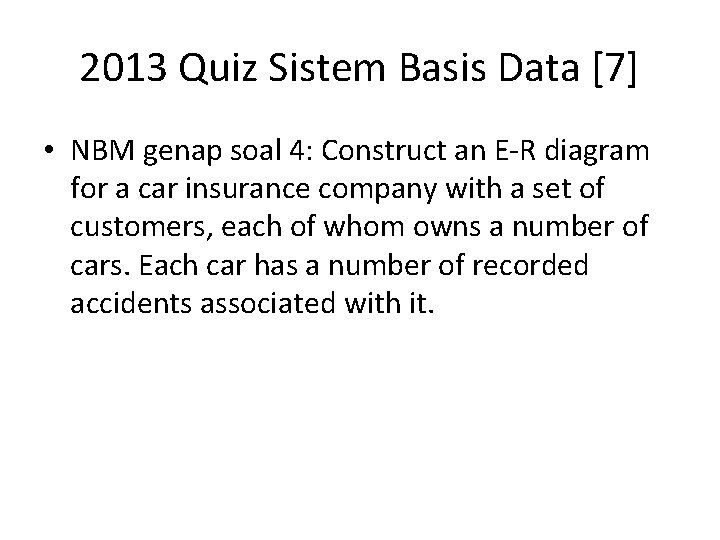 2013 Quiz Sistem Basis Data [7]

• NBM genap soal 4: Construct an E-R diagram for a car insurance company with a set of customers, each of whom owns a number of cars. Each car has a number of recorded accidents associated with it.